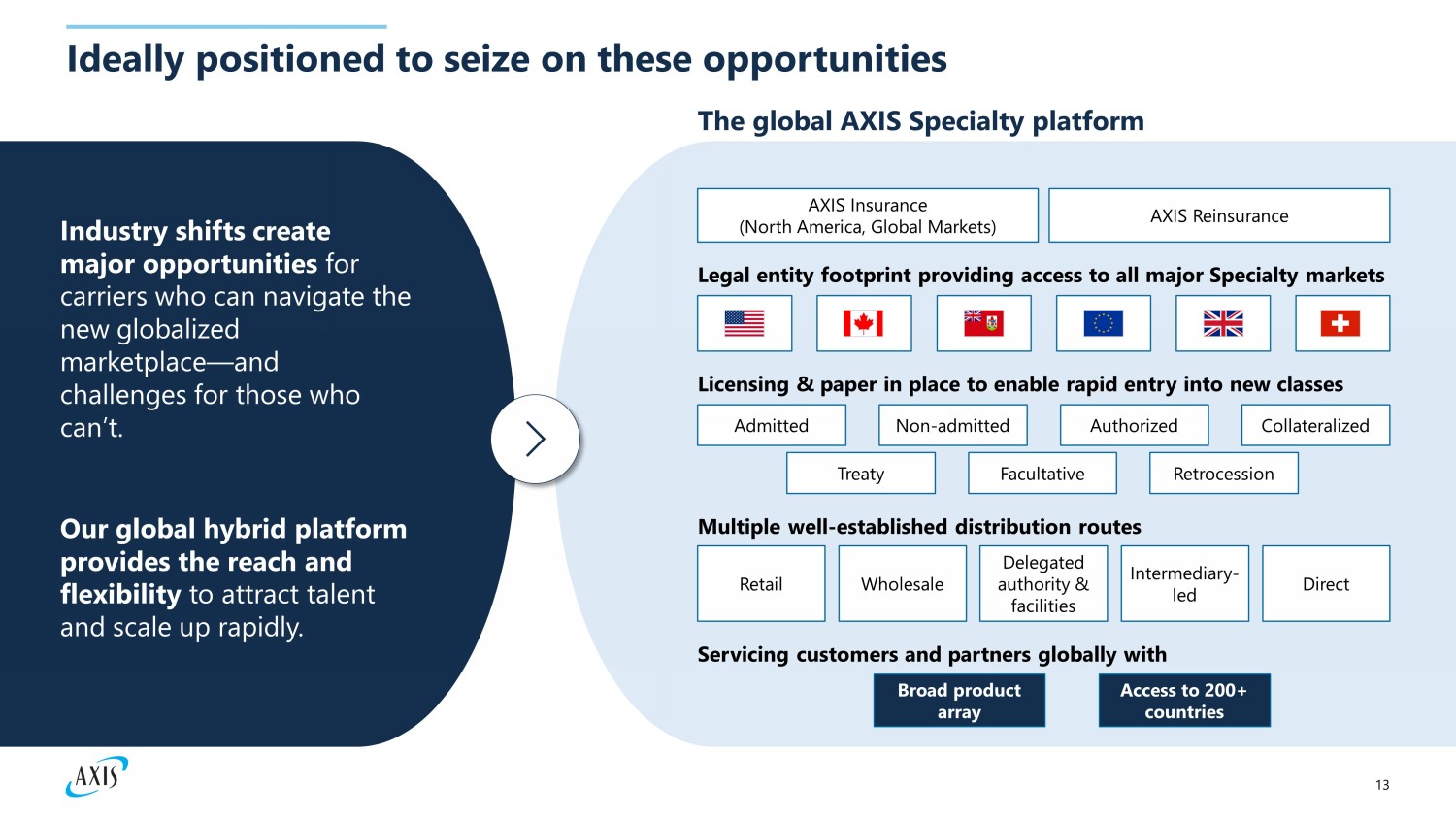 Ideally positioned to seize on these opportunities

Industry shifts create major opportunities for carriers who can navigate the new globalized marketplace—and challenges for those who can't.

Our global hybrid platform provides the reach and flexibility to attract talent and scale up rapidly.

The global AXIS Specialty platform

AXIS Insurance (North America, Global Markets)

AXIS Reinsurance

Legal entity footprint providing access to all major Specialty markets

Licensing & paper in place to enable rapid entry into new classes

Admitted

Non-admitted

Authorized

Collateralized

Treaty

Facultative

Retrocession

Multiple well-established distribution routes

Retail

Wholesale

Delegated authority & facilities

Intermediary-led

Direct

Servicing customers and partners globally with

Broad product array

Access to 200+ countries

AXIS

13